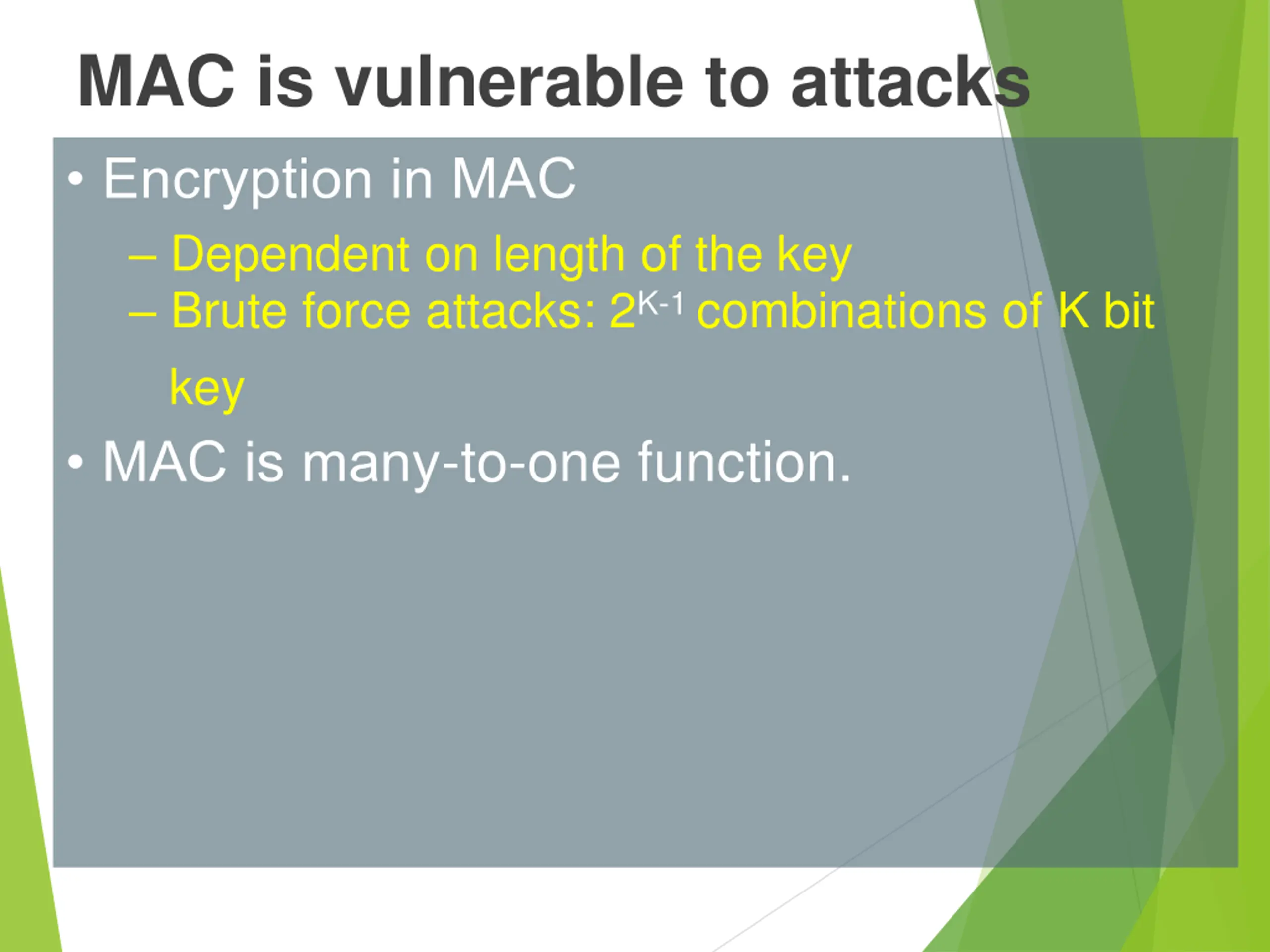 MAC is vulnerable to attacks

• Encryption in MAC
  – Dependent on length of the key
  – Brute force attacks: $2^{K-1}$ combinations of K bit key
• MAC is many-to-one function.